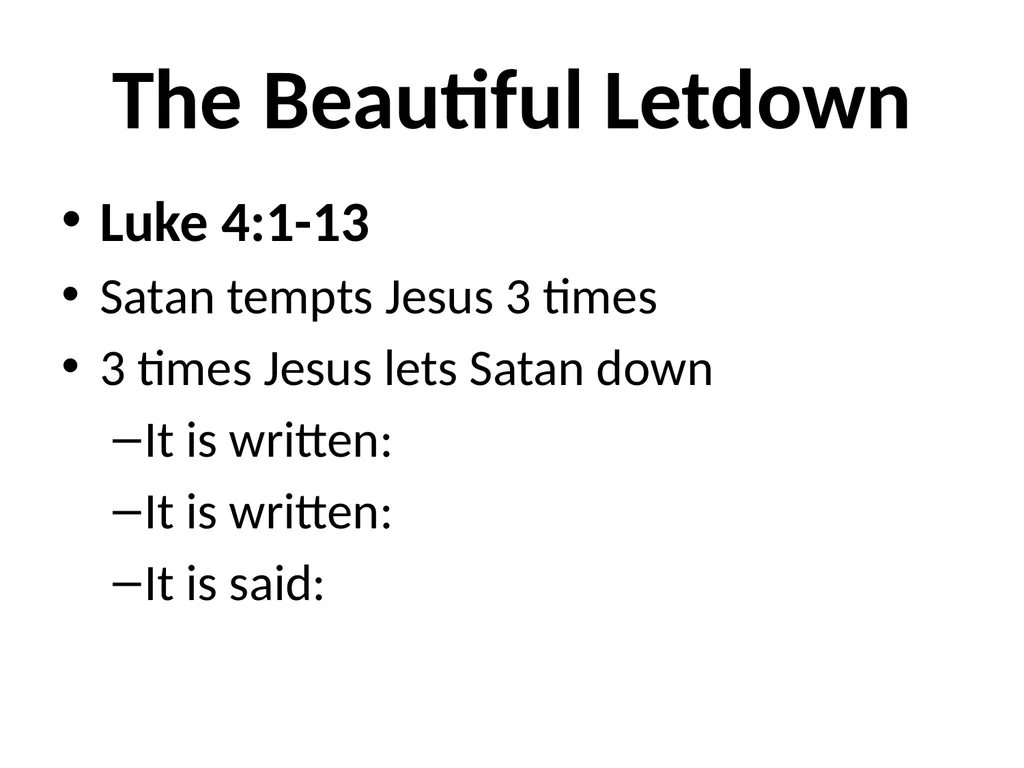 The Beautiful Letdown

• Luke 4:1-13
• Satan tempts Jesus 3 times
• 3 times Jesus lets Satan down
  – It is written:
  – It is written:
  – It is said: